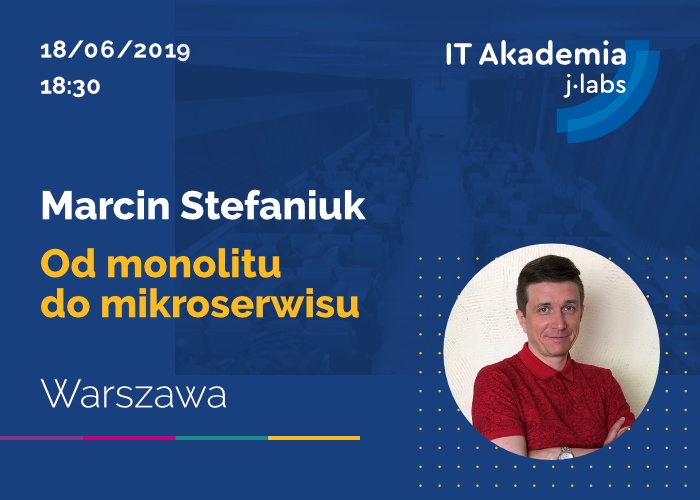 18/06/2019
18:30

IT Akademia
j·labs

Marcin Stefaniuk

Od monolitu do mikroserwisu

Warszawa